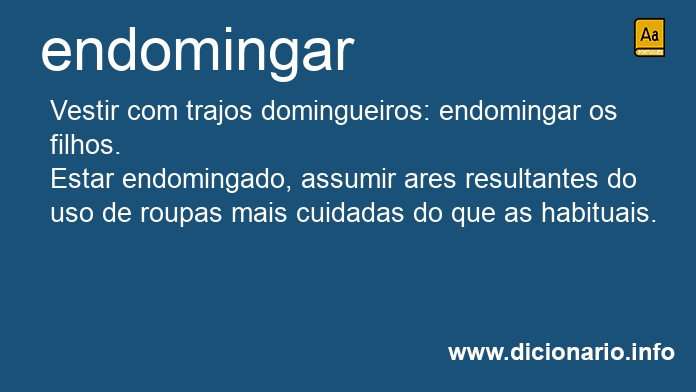 endomingar

Aa
PORTUGUÊS

Vestir com trajos domingueiros: endomingar os filhos.
Estar endomingado, assumir ares resultantes do uso de roupas mais cuidadas do que as habituais.

www.dicionario.info